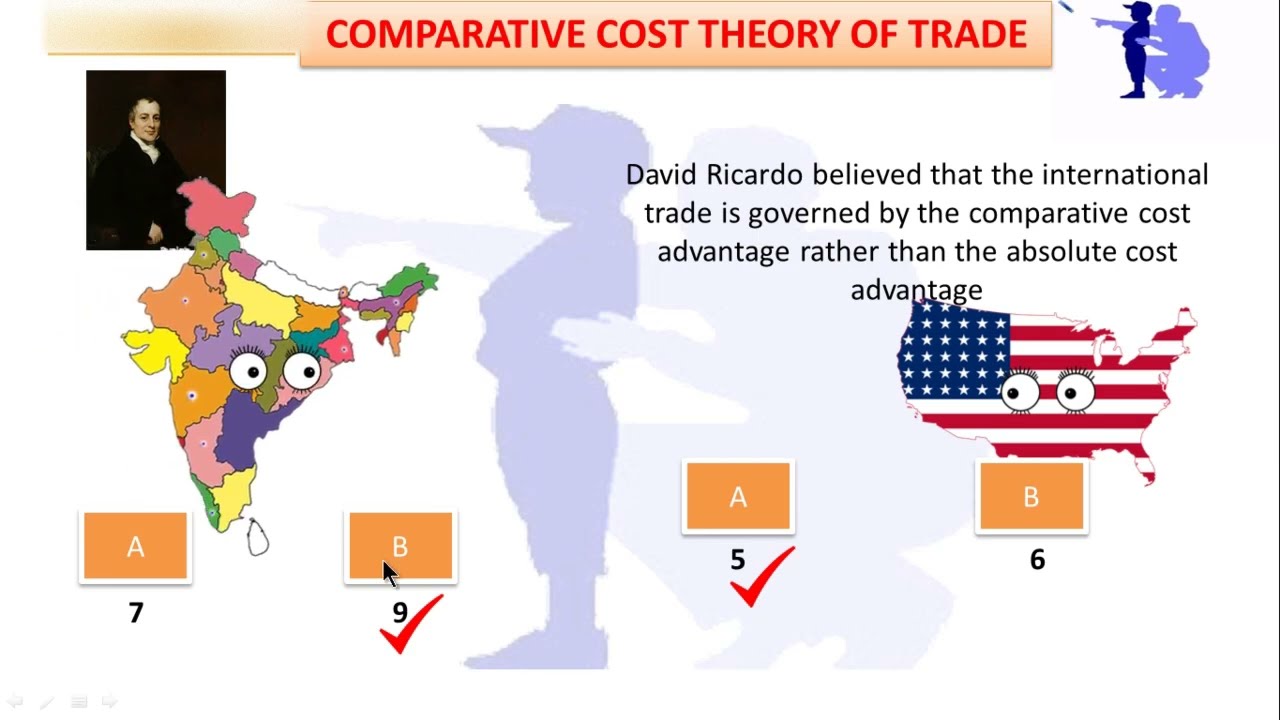 COMPARATIVE COST THEORY OF TRADE

David Ricardo believed that the international trade is governed by the comparative cost advantage rather than the absolute cost advantage

A
7

B
9

A
5

B
6